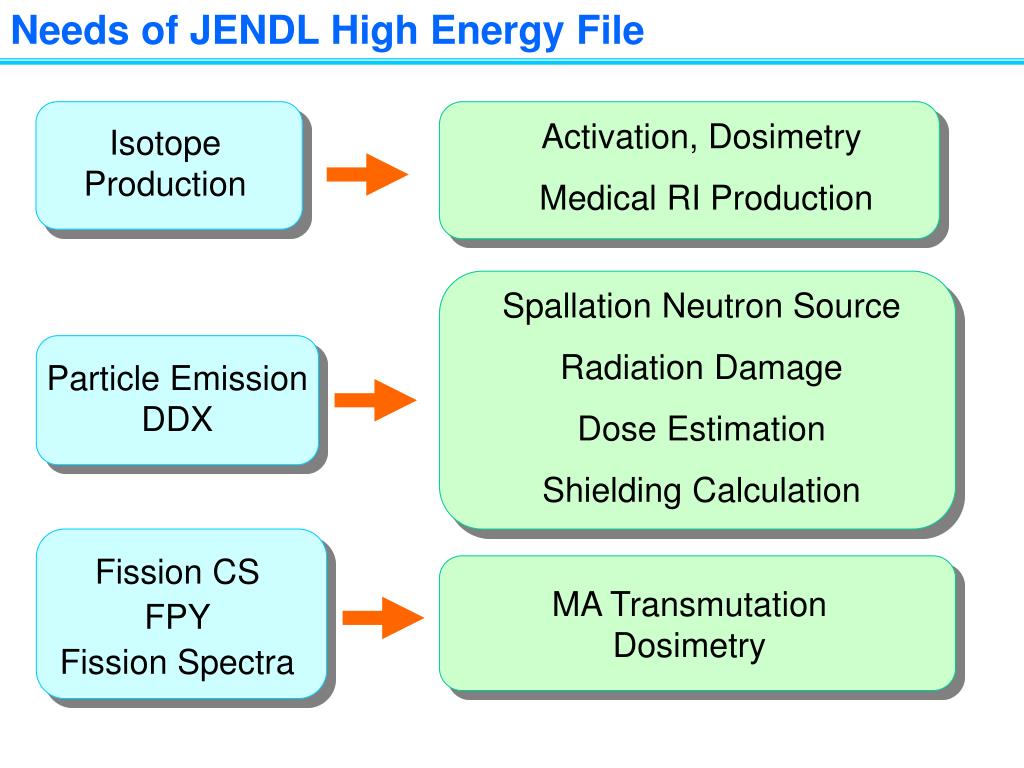 Needs of JENDL High Energy File

Isotope
Production

Activation, Dosimetry
Medical RI Production

Particle Emission
DDX

Spallation Neutron Source
Radiation Damage
Dose Estimation
Shielding Calculation

Fission CS
FPY
Fission Spectra

MA Transmutation
Dosimetry